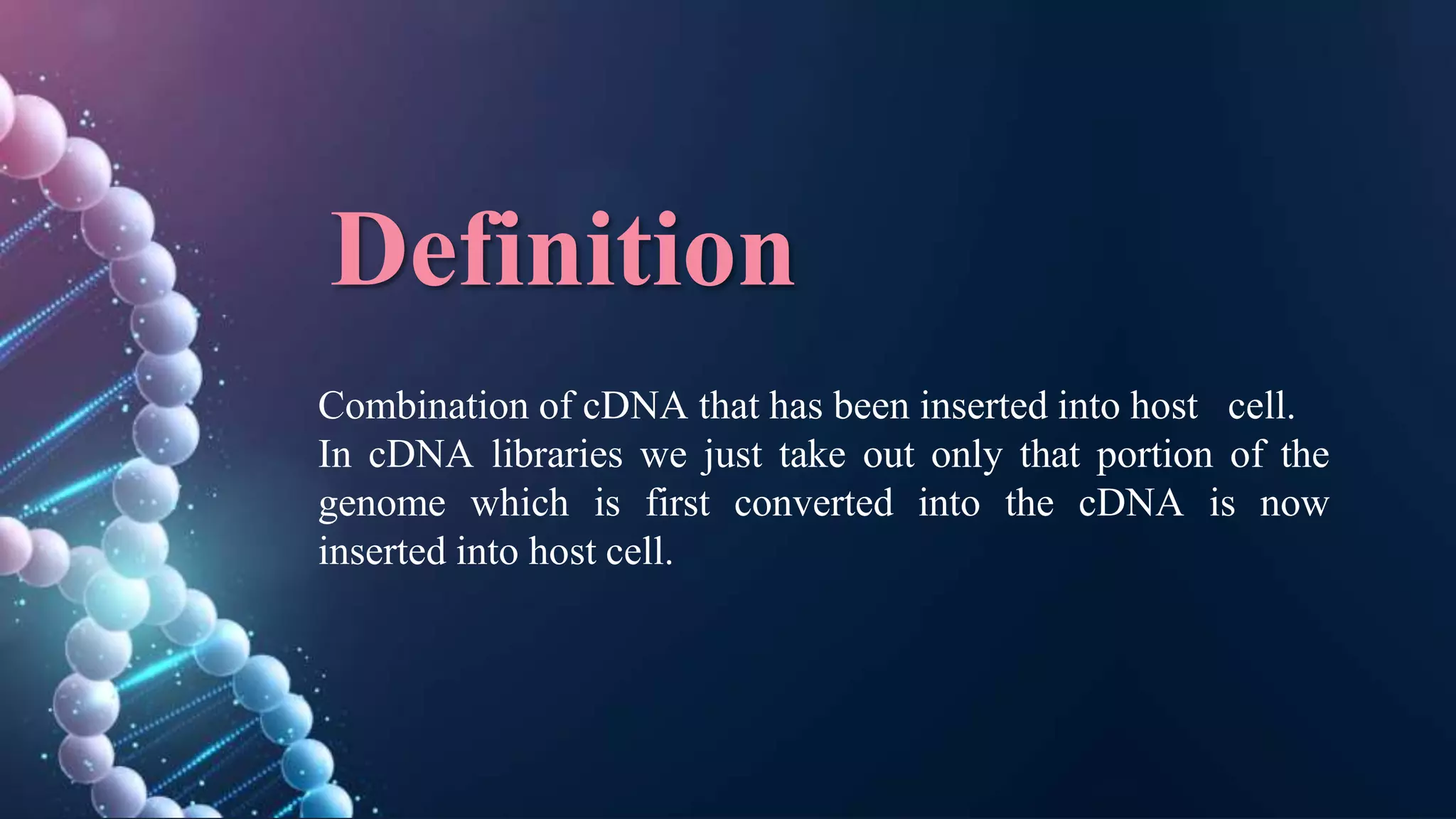 Definition

Combination of cDNA that has been inserted into host cell.
In cDNA libraries we just take out only that portion of the genome which is first converted into the cDNA is now inserted into host cell.